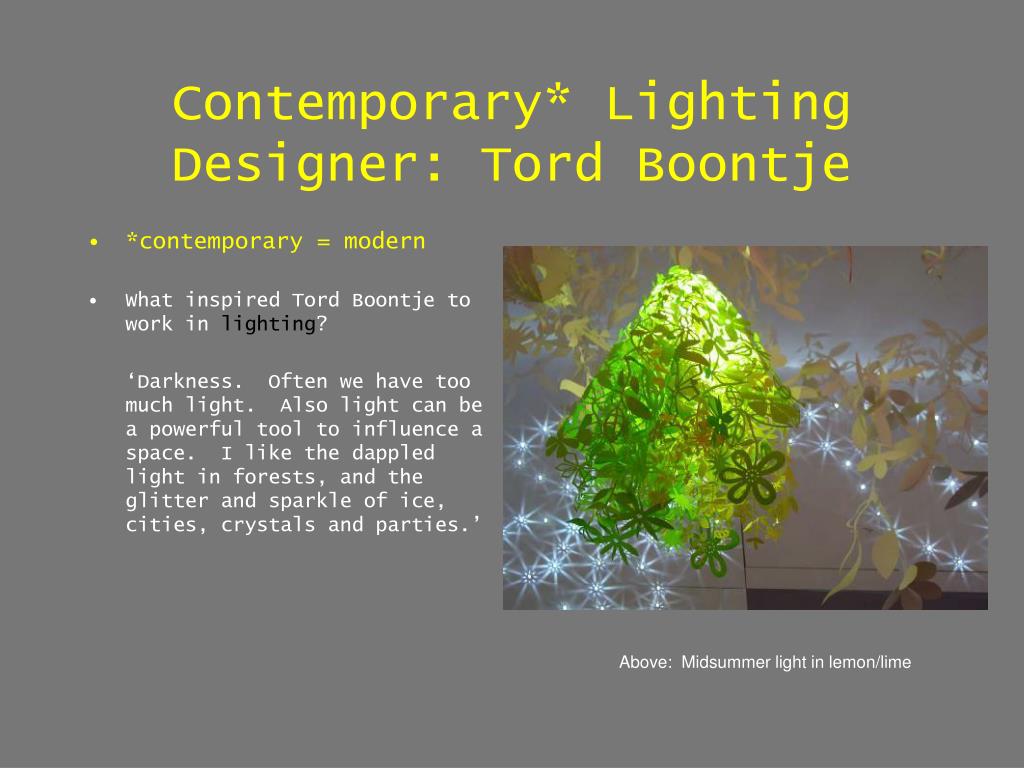 Contemporary* Lighting Designer: Tord Boontje

• *contemporary = modern

• What inspired Tord Boontje to work in lighting?

‘Darkness. Often we have too much light. Also light can be a powerful tool to influence a space. I like the dappled light in forests, and the glitter and sparkle of ice, cities, crystals and parties.’

Above: Midsummer light in lemon/lime